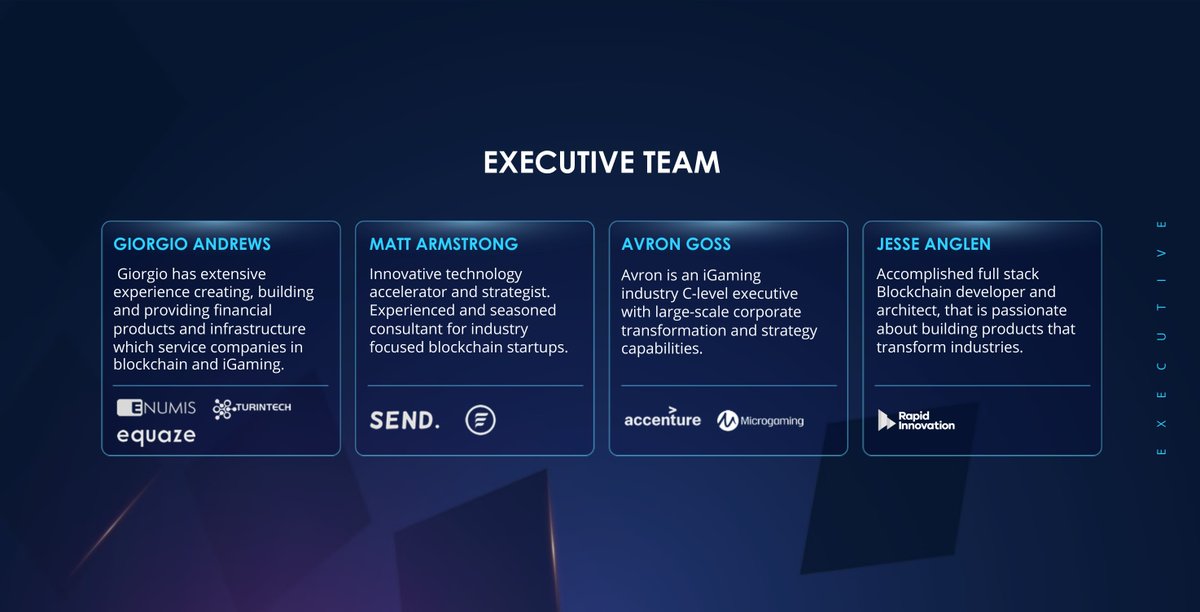 EXECUTIVE TEAM

GIORGIO ANDREWS

Giorgio has extensive experience creating, building and providing financial products and infrastructure which service companies in blockchain and iGaming.

ENUMIS TURINTECH equaze

MATT ARMSTRONG

Innovative technology accelerator and strategist. Experienced and seasoned consultant for industry focused blockchain startups.

SEND.

AVRON GOSS

Avron is an iGaming industry C-level executive with large-scale corporate transformation and strategy capabilities.

accenture Microgaming

JESSE ANGLEN

Accomplished full stack Blockchain developer and architect, that is passionate about building products that transform industries.

Rapid Innovation

EXECUTIVE